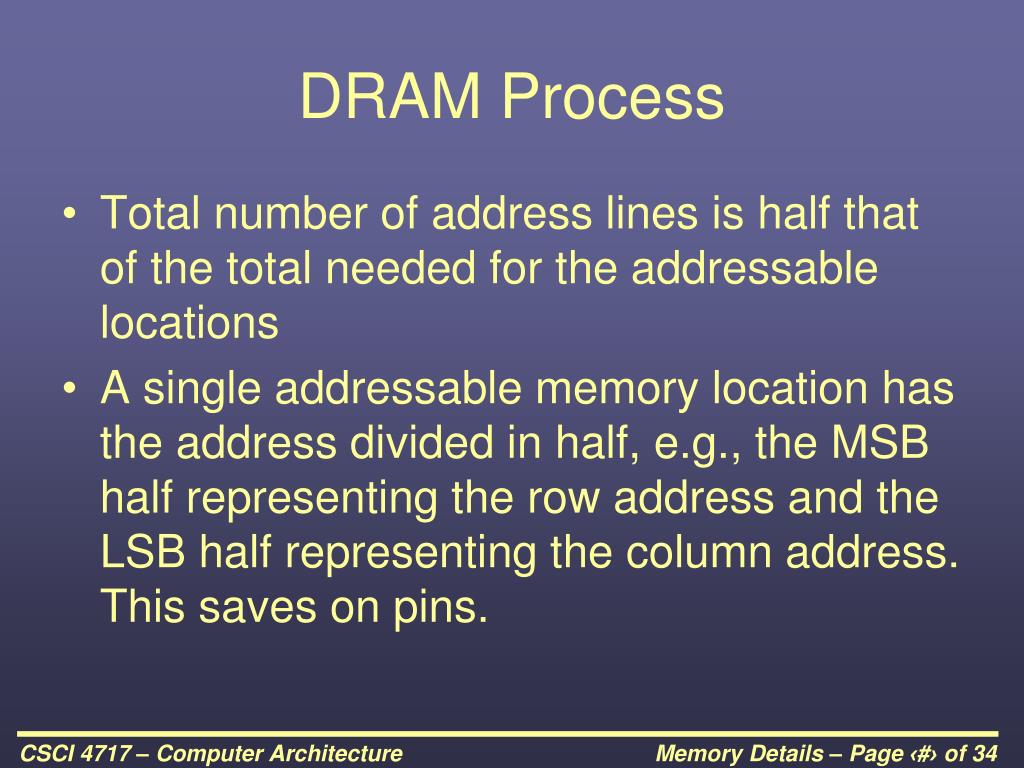 DRAM Process

• Total number of address lines is half that of the total needed for the addressable locations

• A single addressable memory location has the address divided in half, e.g., the MSB half representing the row address and the LSB half representing the column address. This saves on pins.

CSCI 4717 – Computer Architecture

Memory Details – Page ‹#› of 34